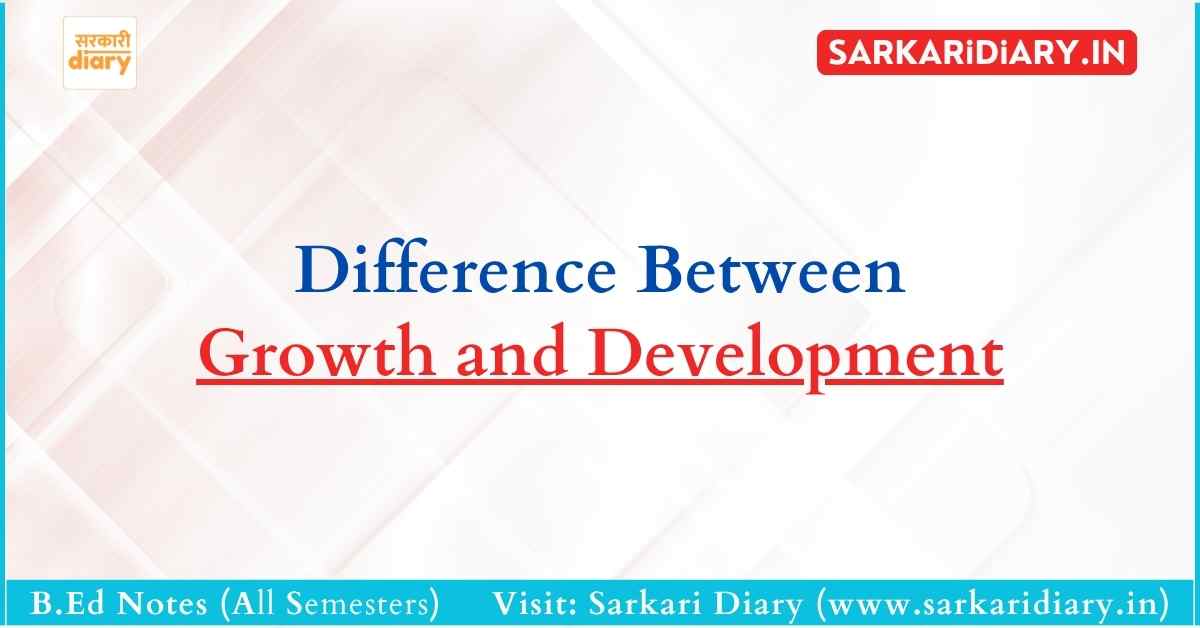 सरकारी
diary

SARKARiDiARY.IN

Difference Between
Growth and Development

B.Ed Notes (All Semesters) Visit: Sarkari Diary (www.sarkaridiary.in)